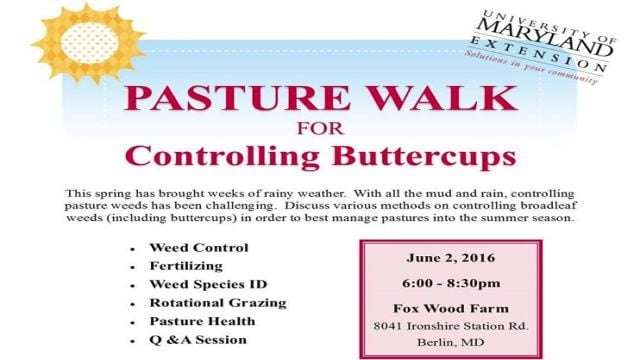 UNIVERSITY OF MARYLAND EXTENSION
Solutions in your community

PASTURE WALK
FOR
Controlling Buttercups

This spring has brought weeks of rainy weather. With all the mud and rain, controlling pasture weeds has been challenging. Discuss various methods on controlling broadleaf weeds (including buttercups) in order to best manage pastures into the summer season.

- Weed Control
- Fertilizing
- Weed Species ID
- Rotational Grazing
- Pasture Health
- Q &A Session

June 2, 2016

6:00 - 8:30pm

Fox Wood Farm
8041 Ironshire Station Rd.
Berlin, MD